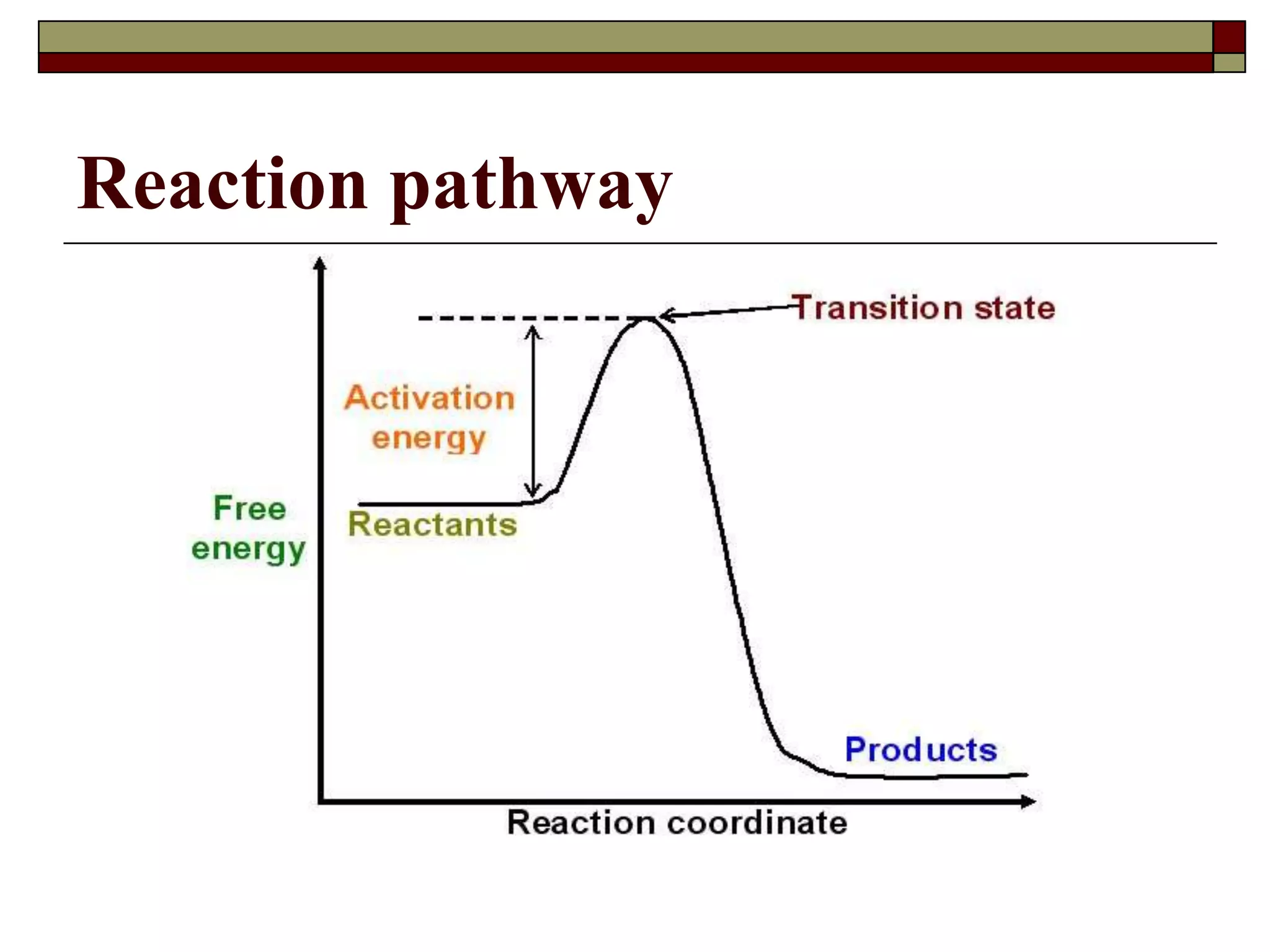 Reaction pathway

Transition state

Activation energy

Free energy

Reactants

Products

Reaction coordinate